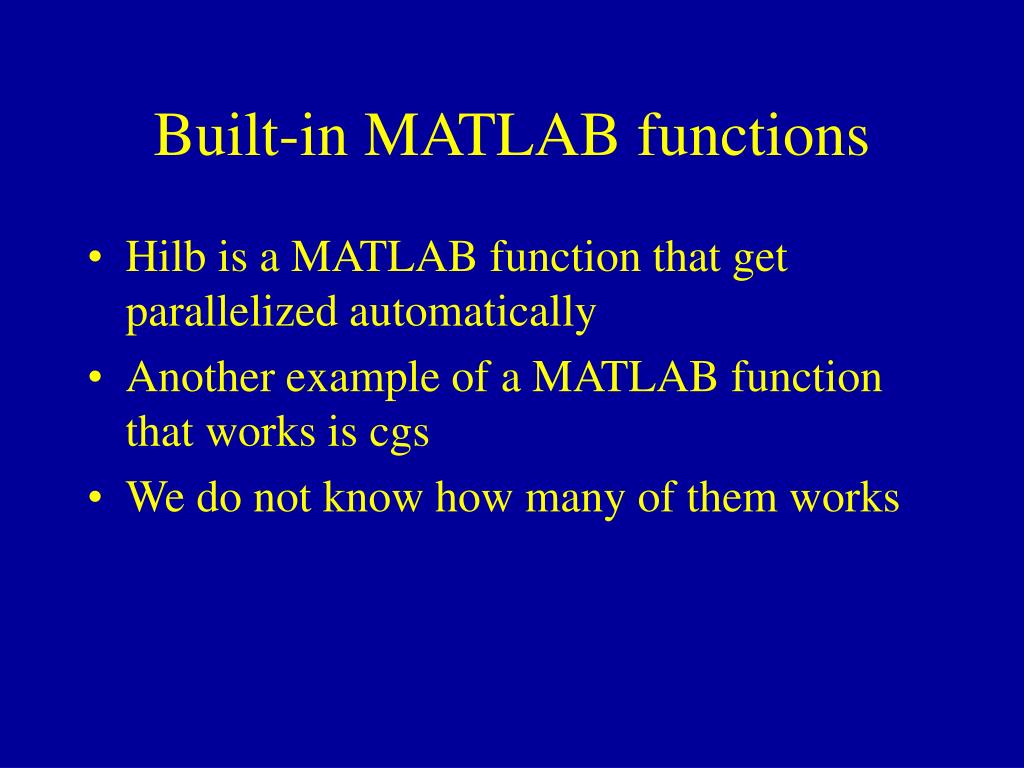 Built-in MATLAB functions

• Hilb is a MATLAB function that get parallelized automatically
• Another example of a MATLAB function that works is cgs
• We do not know how many of them works